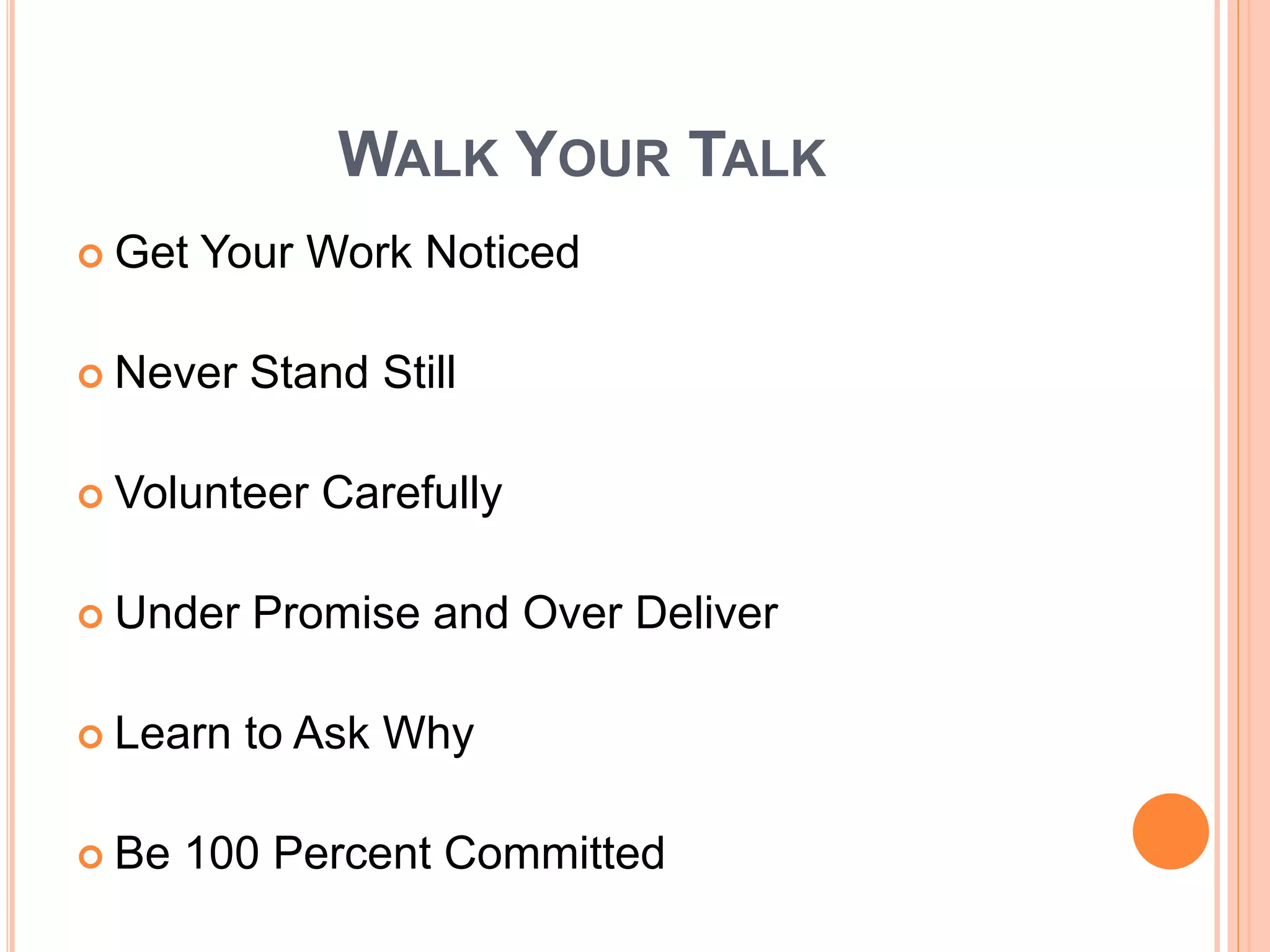 WALK YOUR TALK

Get Your Work Noticed

Never Stand Still

Volunteer Carefully

Under Promise and Over Deliver

Learn to Ask Why

Be 100 Percent Committed